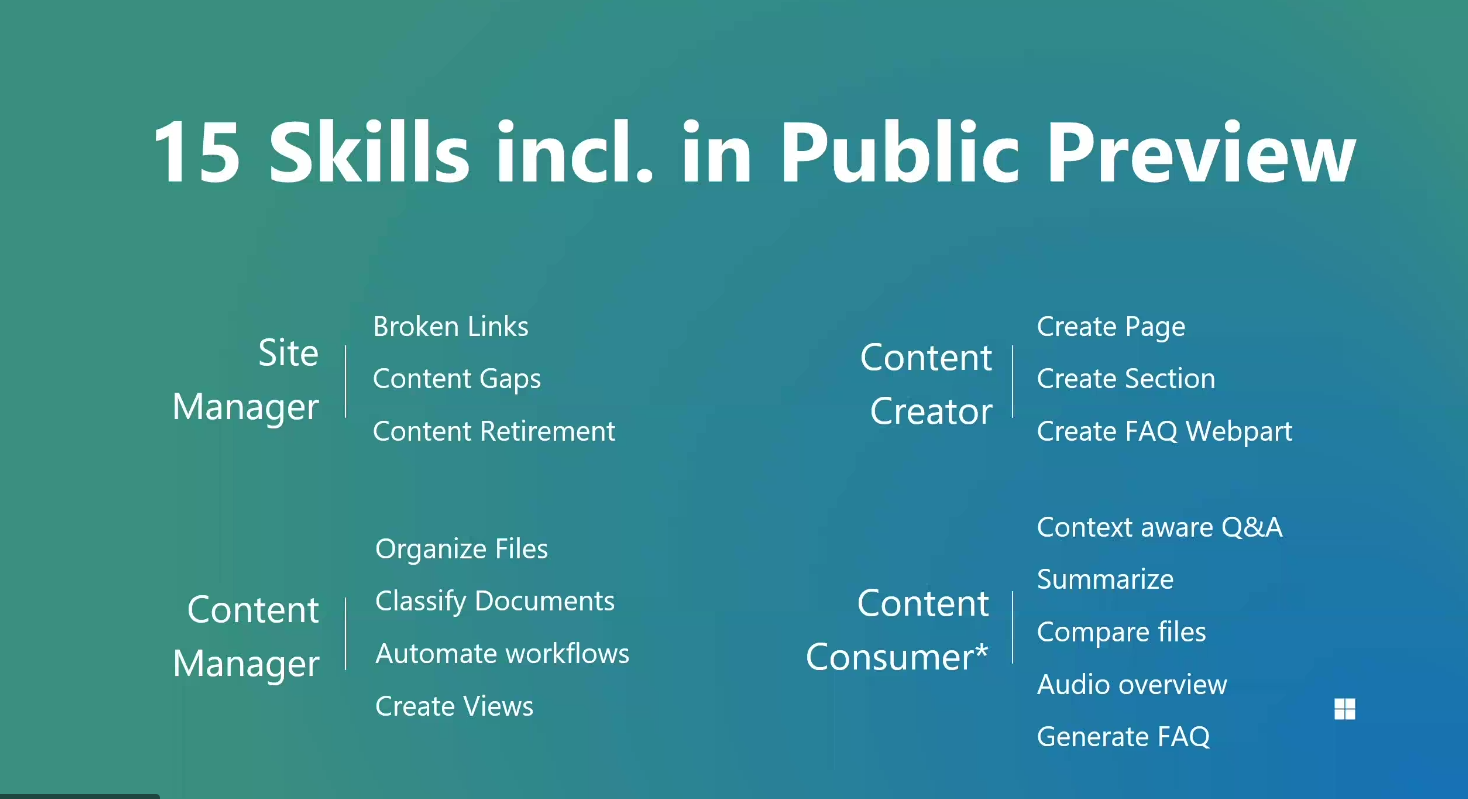 15 Skills incl. in Public Preview

Site Manager
Broken Links
Content Gaps
Content Retirement

Content Manager
Organize Files
Classify Documents
Automate workflows
Create Views

Content Creator
Create Page
Create Section
Create FAQ Webpart

Content Consumer*
Context aware Q&A
Summarize
Compare files
Audio overview
Generate FAQ